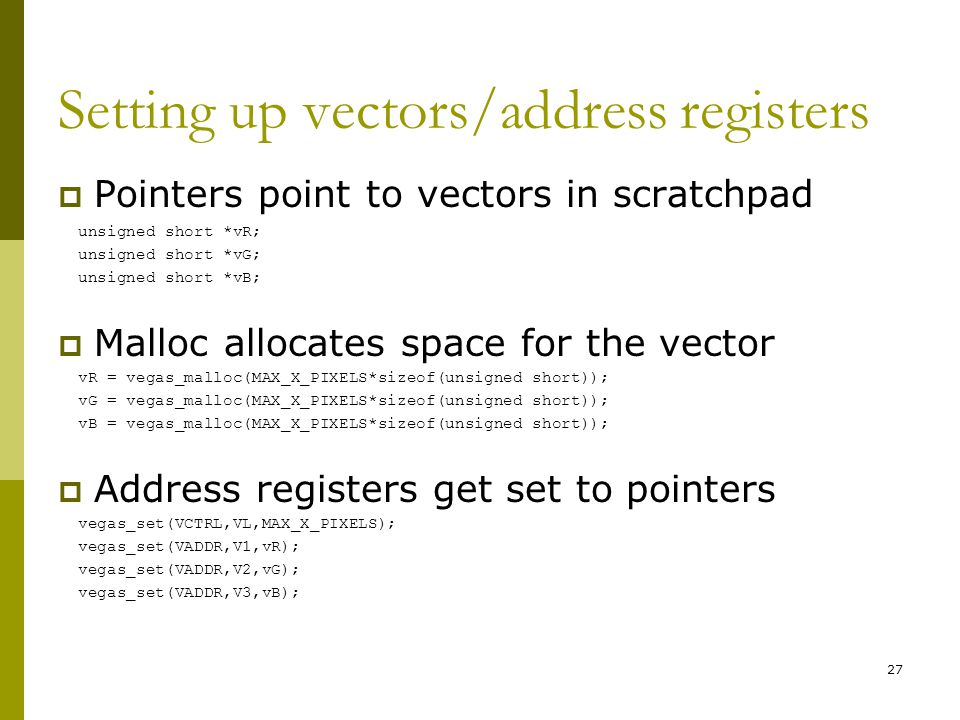 Setting up vectors/address registers

Pointers point to vectors in scratchpad

unsigned short *vR;
unsigned short *vG;
unsigned short *vB;

Malloc allocates space for the vector

vR = vegas_malloc(MAX_X_PIXELS*sizeof(unsigned short));
vG = vegas_malloc(MAX_X_PIXELS*sizeof(unsigned short));
vB = vegas_malloc(MAX_X_PIXELS*sizeof(unsigned short));

Address registers get set to pointers

vegas_set(VCTRL,VL,MAX_X_PIXELS);
vegas_set(VADDR,V1,vR);
vegas_set(VADDR,V2,vG);
vegas_set(VADDR,V3,vB);

27